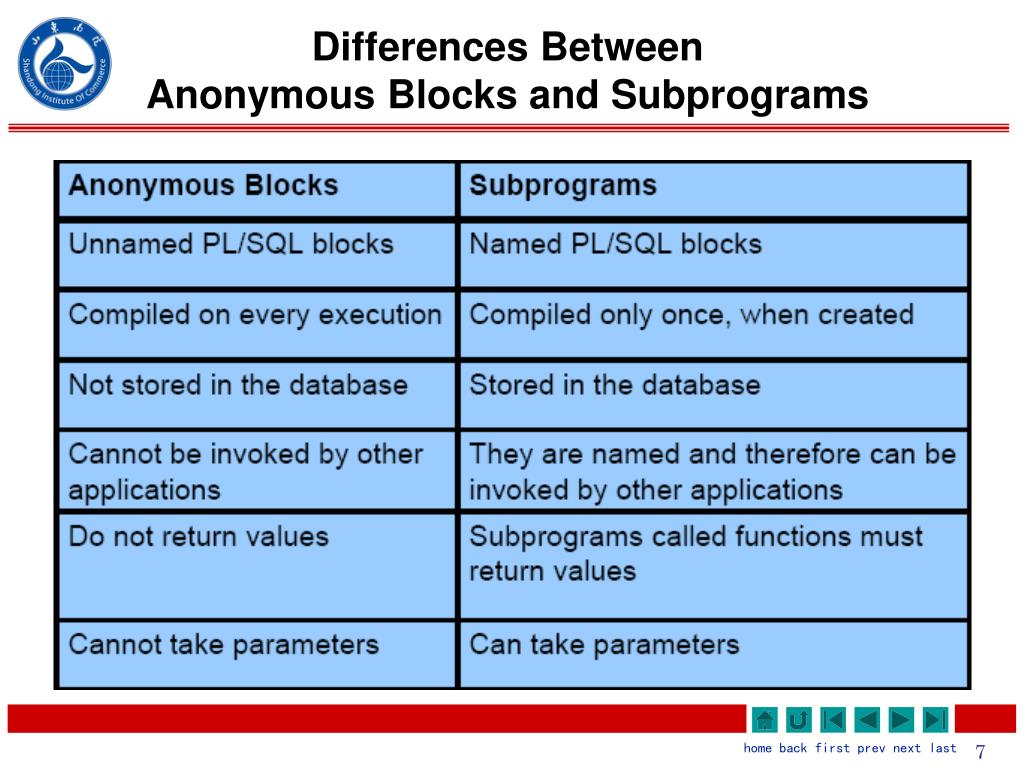 Shandong Institute Of Commerce

Differences Between
Anonymous Blocks and Subprograms

| Anonymous Blocks | Subprograms |
|---|---|
| Unnamed PL/SQL blocks | Named PL/SQL blocks |
| Compiled on every execution | Compiled only once, when created |
| Not stored in the database | Stored in the database |
| Cannot be invoked by other applications | They are named and therefore can be invoked by other applications |
| Do not return values | Subprograms called functions must return values |
| Cannot take parameters | Can take parameters |

home back first prev next last 7